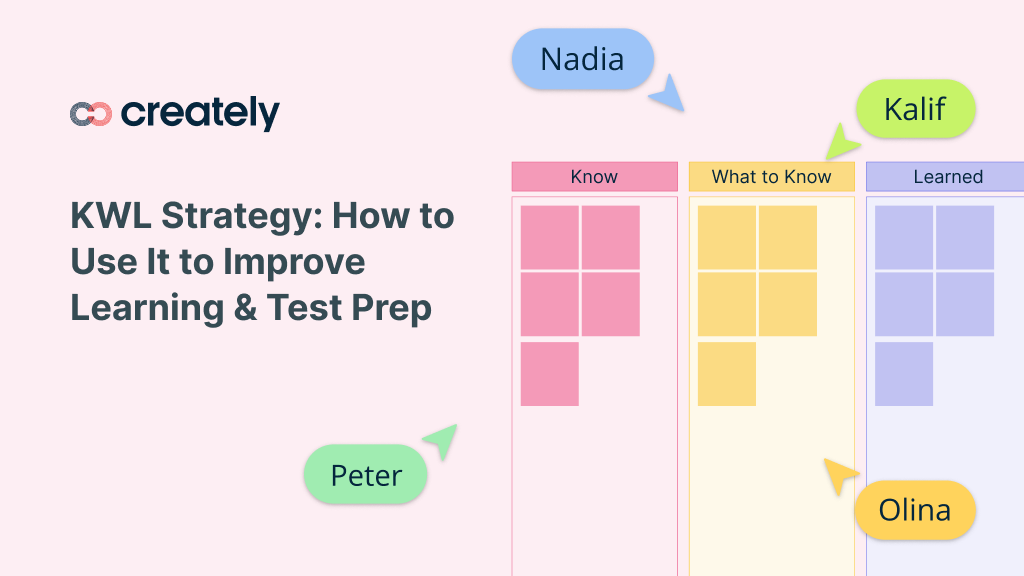 creately

KWL Strategy: How to Use It to Improve Learning & Test Prep

Nadia

Kalif

Know

What to Know

Learned

Peter

Olina